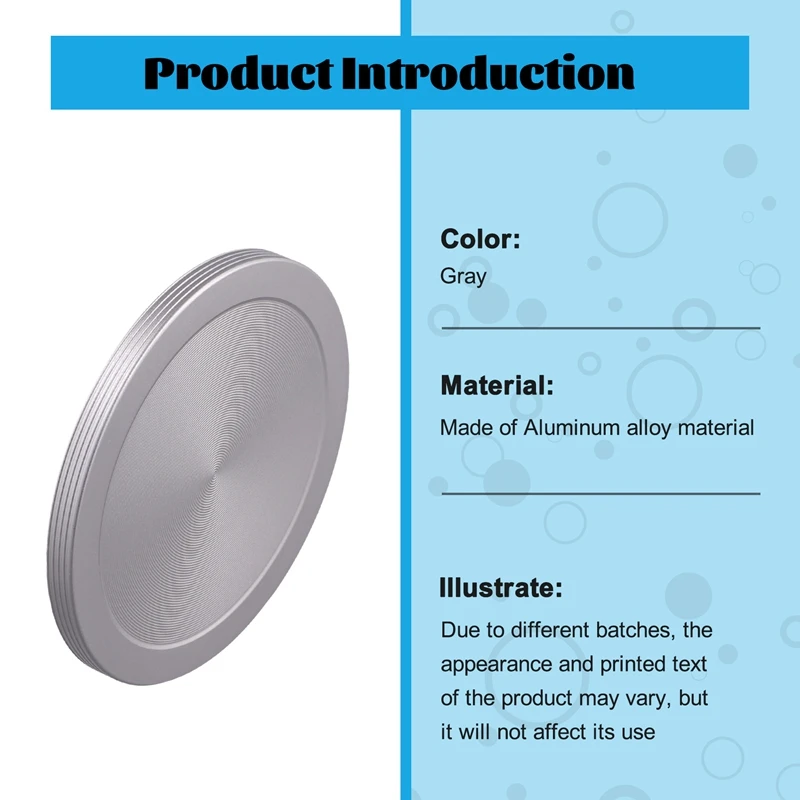 Product Introduction

Color:
Gray

Material:
Made of Aluminum alloy material

Illustrate:
Due to different batches, the appearance and printed text of the product may vary, but it will not affect its use